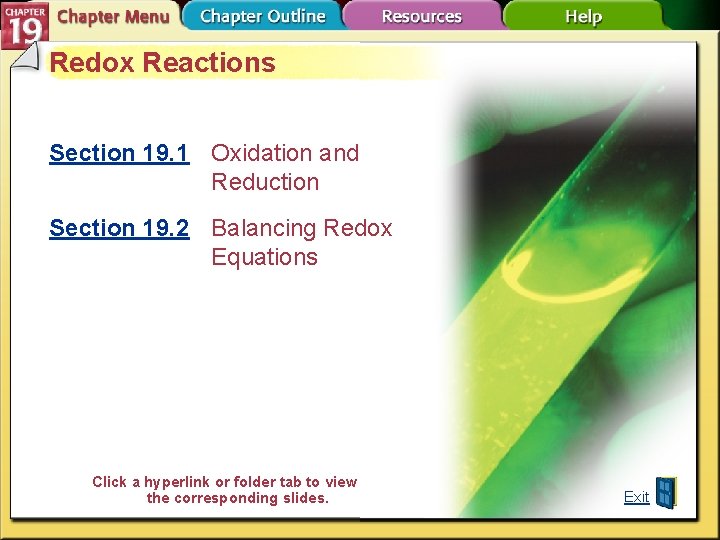 CHAPTER 19 Chapter Menu Chapter Outline Resources Help

Redox Reactions

Section 19.1 Oxidation and Reduction

Section 19.2 Balancing Redox Equations

Click a hyperlink or folder tab to view the corresponding slides.

Exit